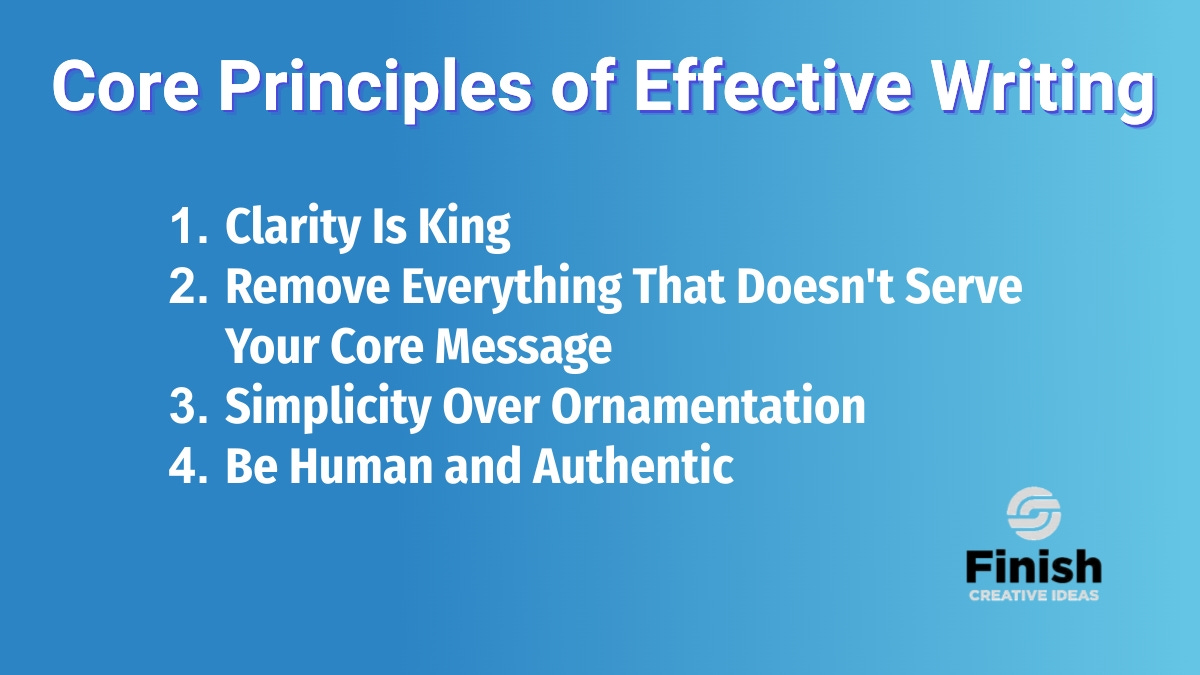 Core Principles of Effective Writing

1. Clarity Is King
2. Remove Everything That Doesn't Serve Your Core Message
3. Simplicity Over Ornamentation
4. Be Human and Authentic

Finish
CREATIVE IDEAS